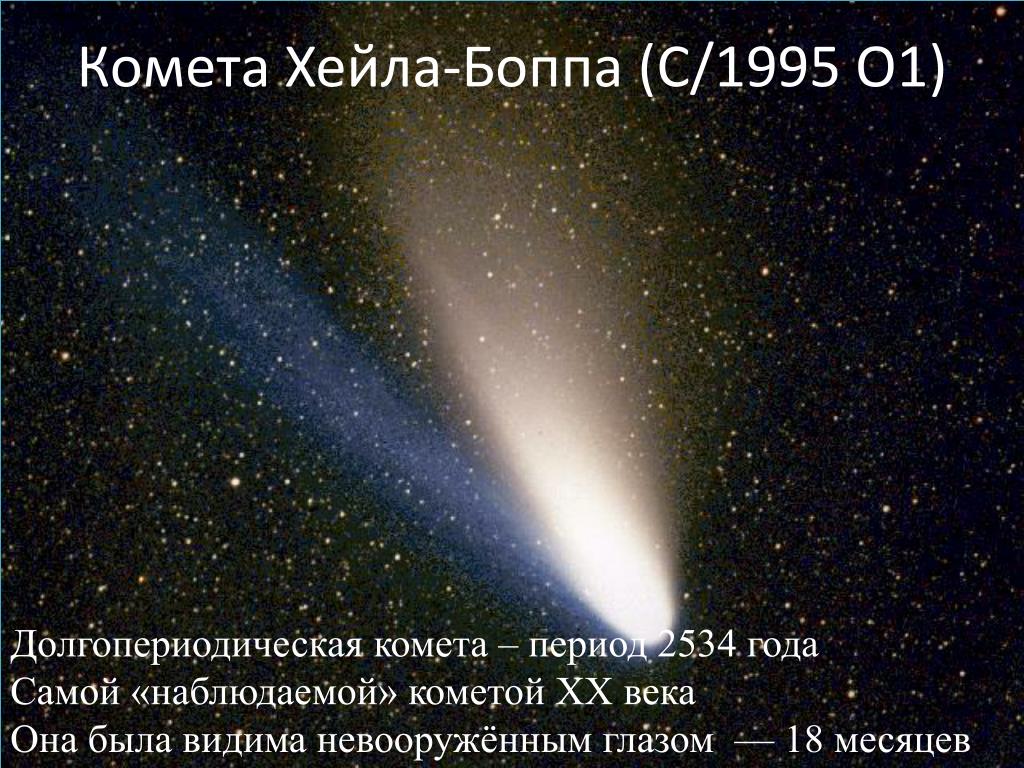 Комета Хейла-Боппа (C/1995 O1)

Долгопериодическая комета – период 2534 года
Самой «наблюдаемой» кометой XX века
Она была видима невооружённым глазом — 18 месяцев